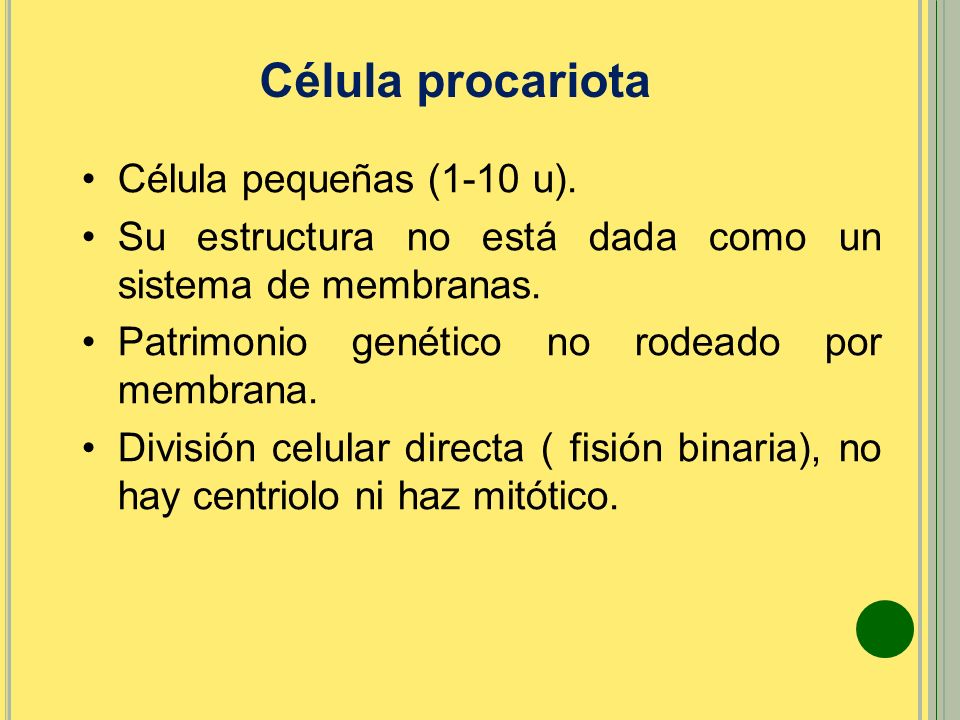 Célula procariota

• Célula pequeñas (1-10 u).
• Su estructura no está dada como un sistema de membranas.
• Patrimonio genético no rodeado por membrana.
• División celular directa ( fisión binaria), no hay centriolo ni haz mitótico.